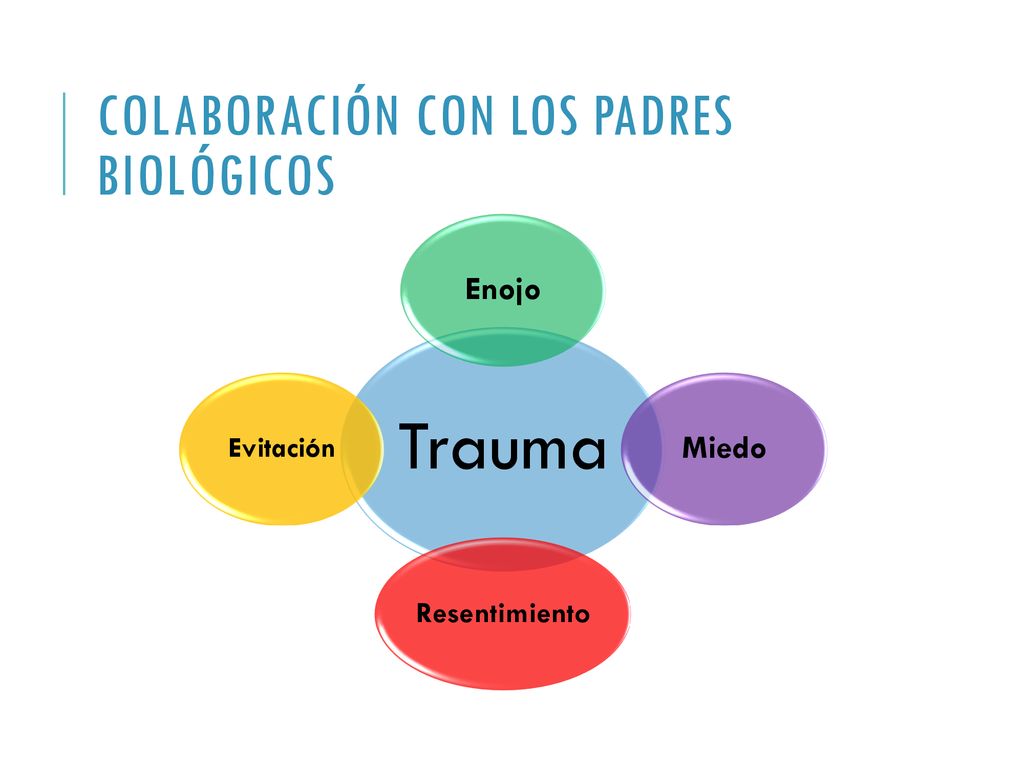 COLABORACIÓN CON LOS PADRES BIOLÓGICOS

Enojo

Evitación

Trauma

Miedo

Resentimiento